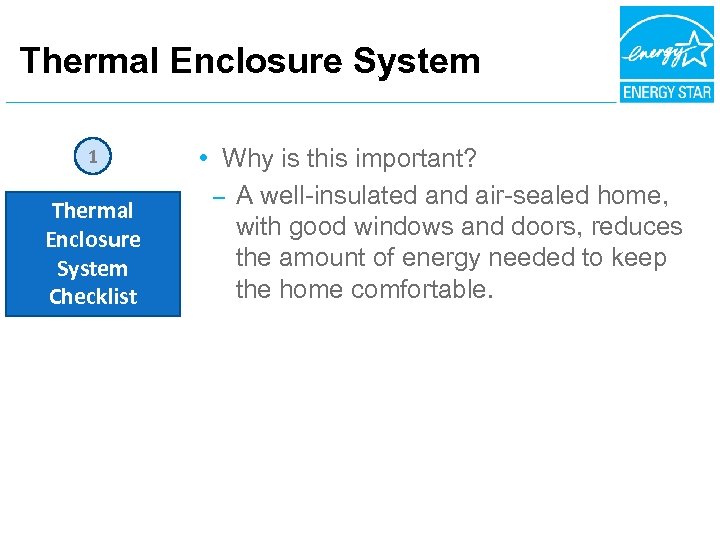 Thermal Enclosure System

energy
ENERGY STAR

1

Thermal Enclosure System Checklist

• Why is this important?
– A well-insulated and air-sealed home, with good windows and doors, reduces the amount of energy needed to keep the home comfortable.